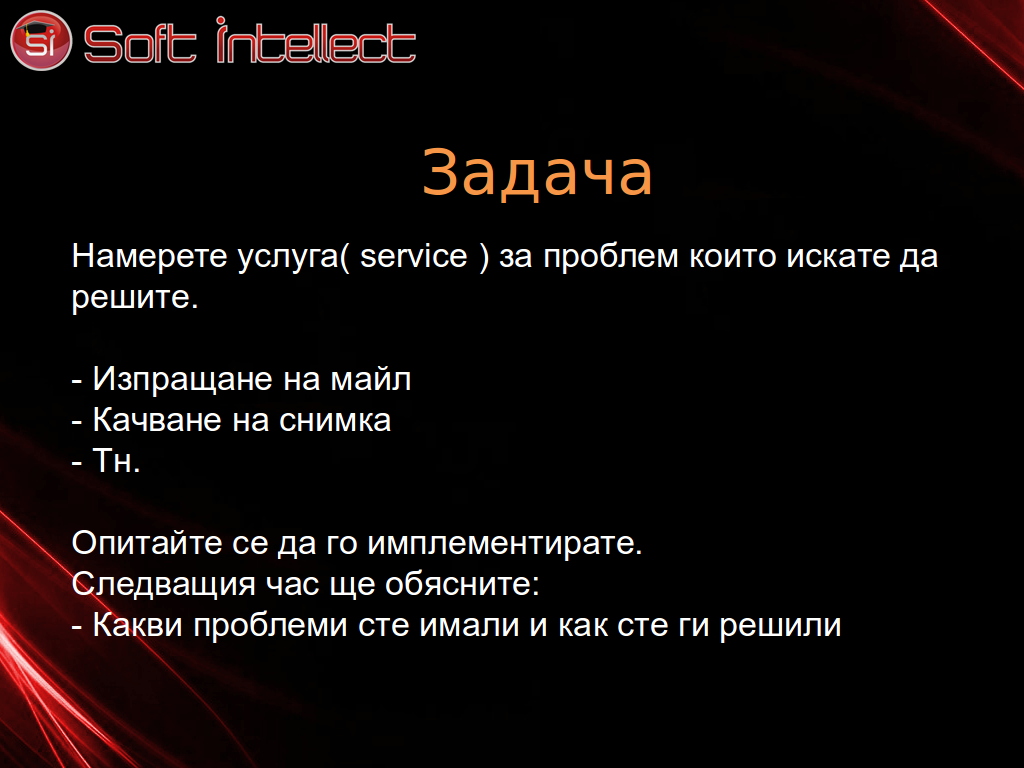 si Soft intellect

Задача

Намерете услуга( service ) за проблем които искате да решите.

- Изпращане на майл
- Качване на снимка
- Тн.

Опитайте се да го имплементирате.
Следващия час ще обясните:
- Какви проблеми сте имали и как сте ги решили